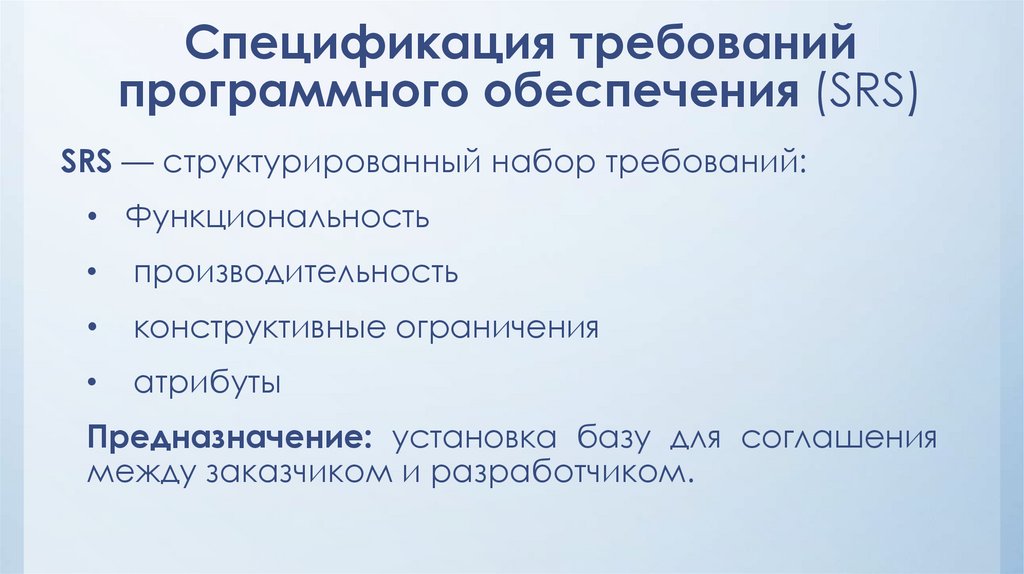 Спецификация требований программного обеспечения (SRS)

SRS — структурированный набор требований:

• Функциональность
• производительность
• конструктивные ограничения
• атрибуты

Предназначение: установка базу для соглашения между заказчиком и разработчиком.